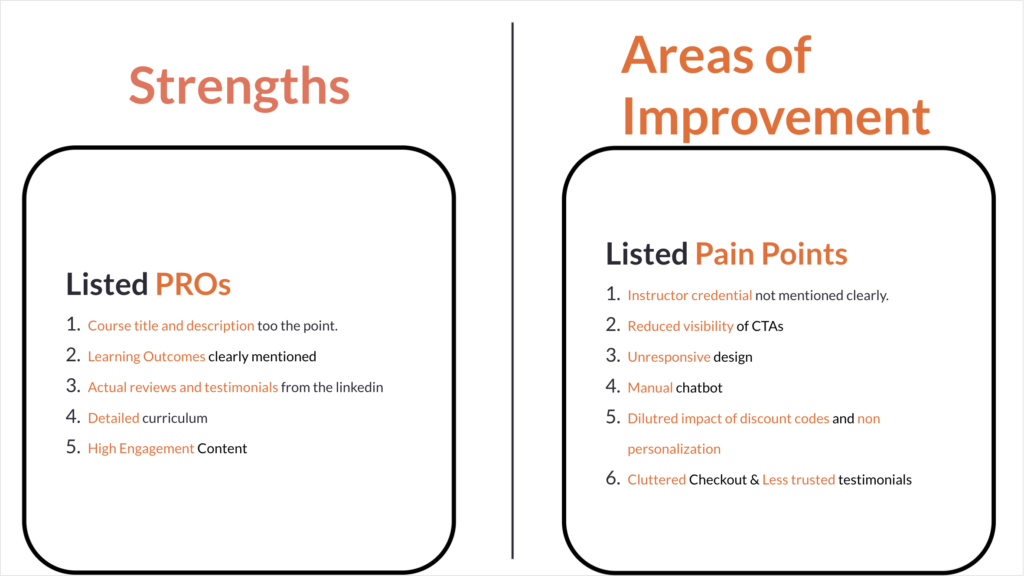 Strengths

Listed PROs

1. Course title and description too the point.
2. Learning Outcomes clearly mentioned
3. Actual reviews and testimonials from the linkedin
4. Detailed curriculum
5. High Engagement Content

Areas of Improvement

Listed Pain Points

1. Instructor credential not mentioned clearly.
2. Reduced visibility of CTAs
3. Unresponsive design
4. Manual chatbot
5. Dilutred impact of discount codes and non personalization
6. Cluttered Checkout & Less trusted testimonials